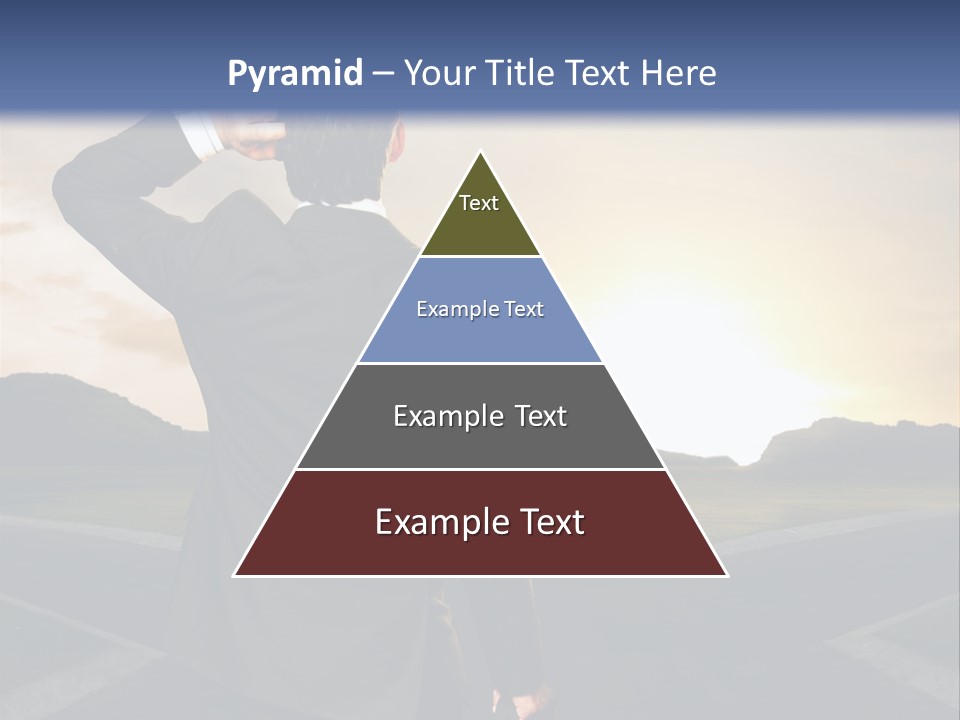 Pyramid – Your Title Text Here

Text

Example Text

Example Text

Example Text